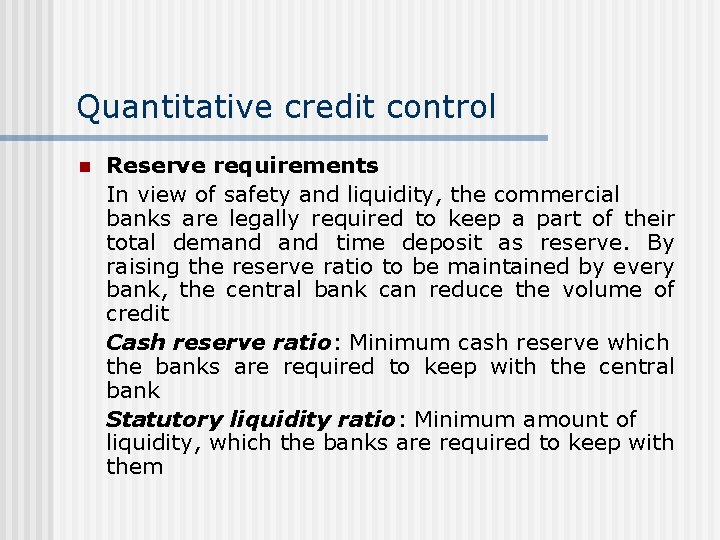 Quantitative credit control

Reserve requirements

In view of safety and liquidity, the commercial banks are legally required to keep a part of their total demand and time deposit as reserve. By raising the reserve ratio to be maintained by every bank, the central bank can reduce the volume of credit

Cash reserve ratio: Minimum cash reserve which the banks are required to keep with the central bank

Statutory liquidity ratio: Minimum amount of liquidity, which the banks are required to keep with them